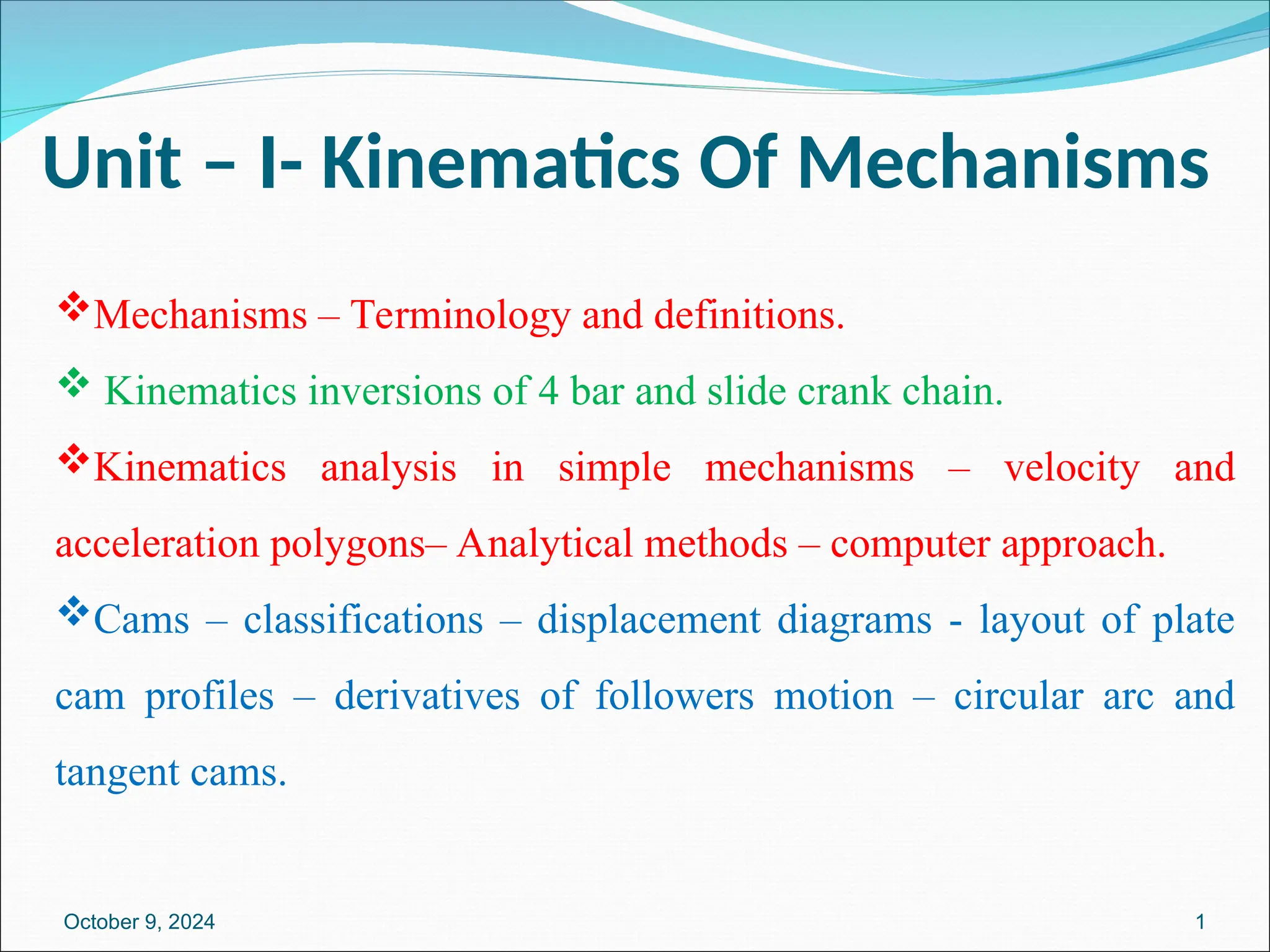 Unit – I- Kinematics Of Mechanisms

❖Mechanisms – Terminology and definitions.

❖ Kinematics inversions of 4 bar and slide crank chain.

❖Kinematics analysis in simple mechanisms – velocity and acceleration polygons– Analytical methods – computer approach.

❖Cams – classifications – displacement diagrams - layout of plate cam profiles – derivatives of followers motion – circular arc and tangent cams.

October 9, 2024

1